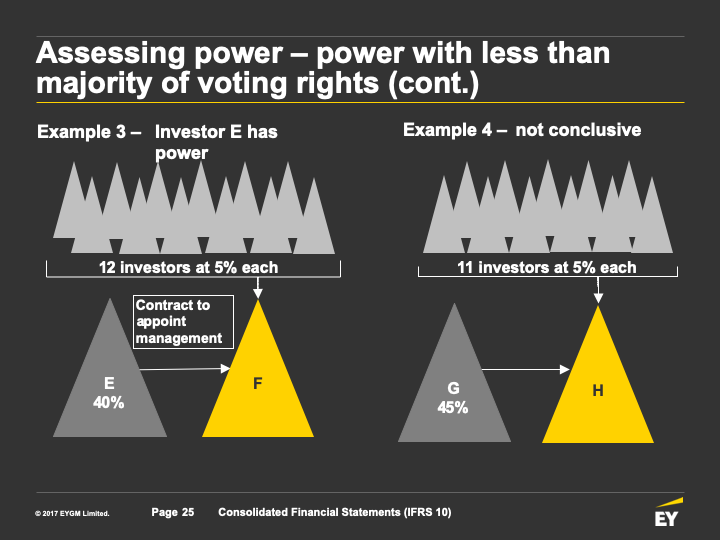 Assessing power – power with less than majority of voting rights (cont.)

Example 3 – Investor E has power

12 investors at 5% each

Contract to appoint management

E
40%

F

Example 4 – not conclusive

11 investors at 5% each

G
45%

H

© 2017 EYGM Limited.

Page 25

Consolidated Financial Statements (IFRS 10)

EY